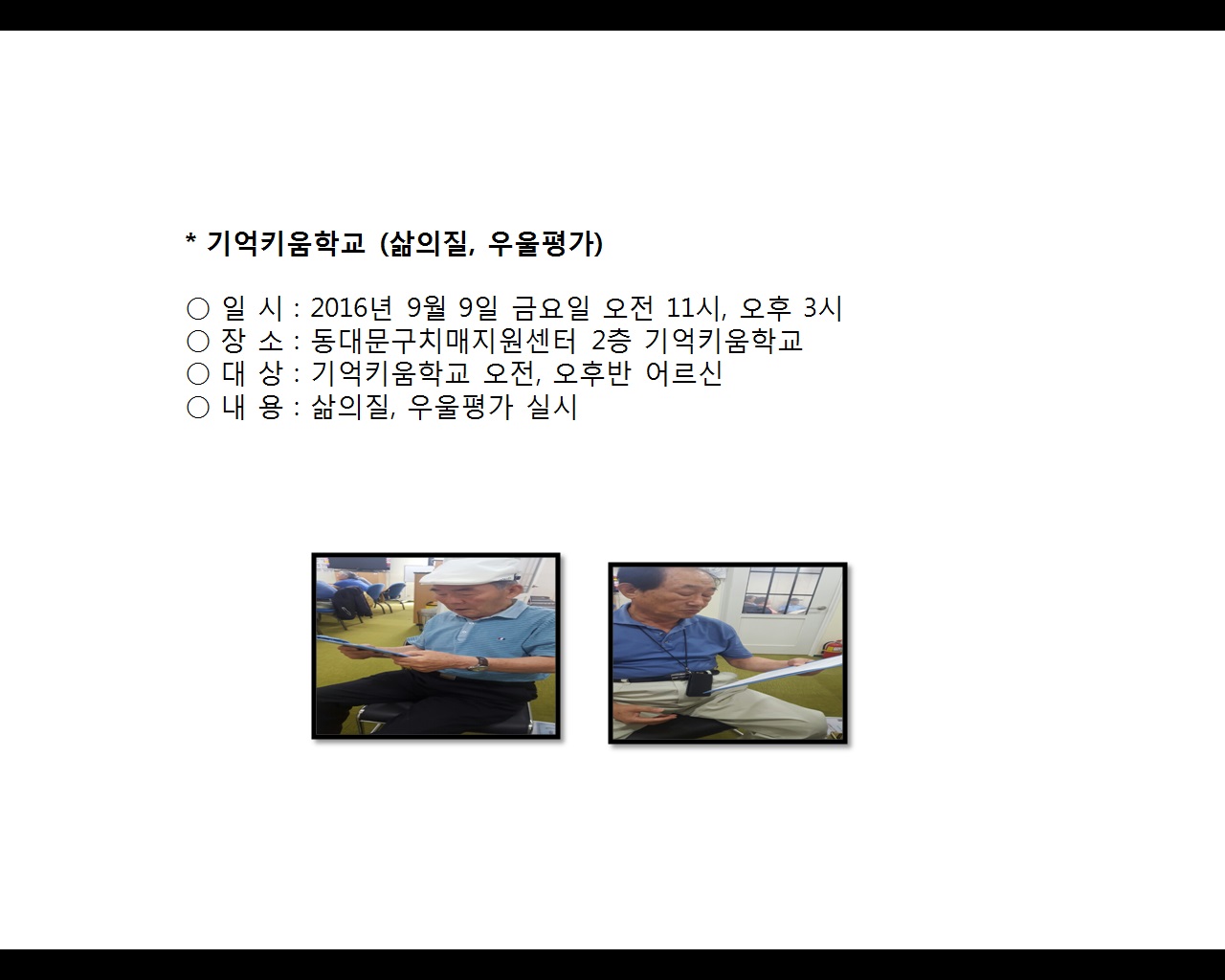 * 기억키움학교 (삶의질, 우울평가)

○ 일 시 : 2016년 9월 9일 금요일 오전 11시, 오후 3시
○ 장 소 : 동대문구치매지원센터 2층 기억키움학교
○ 대 상 : 기억키움학교 오전, 오후반 어르신
○ 내 용 : 삶의질, 우울평가 실시